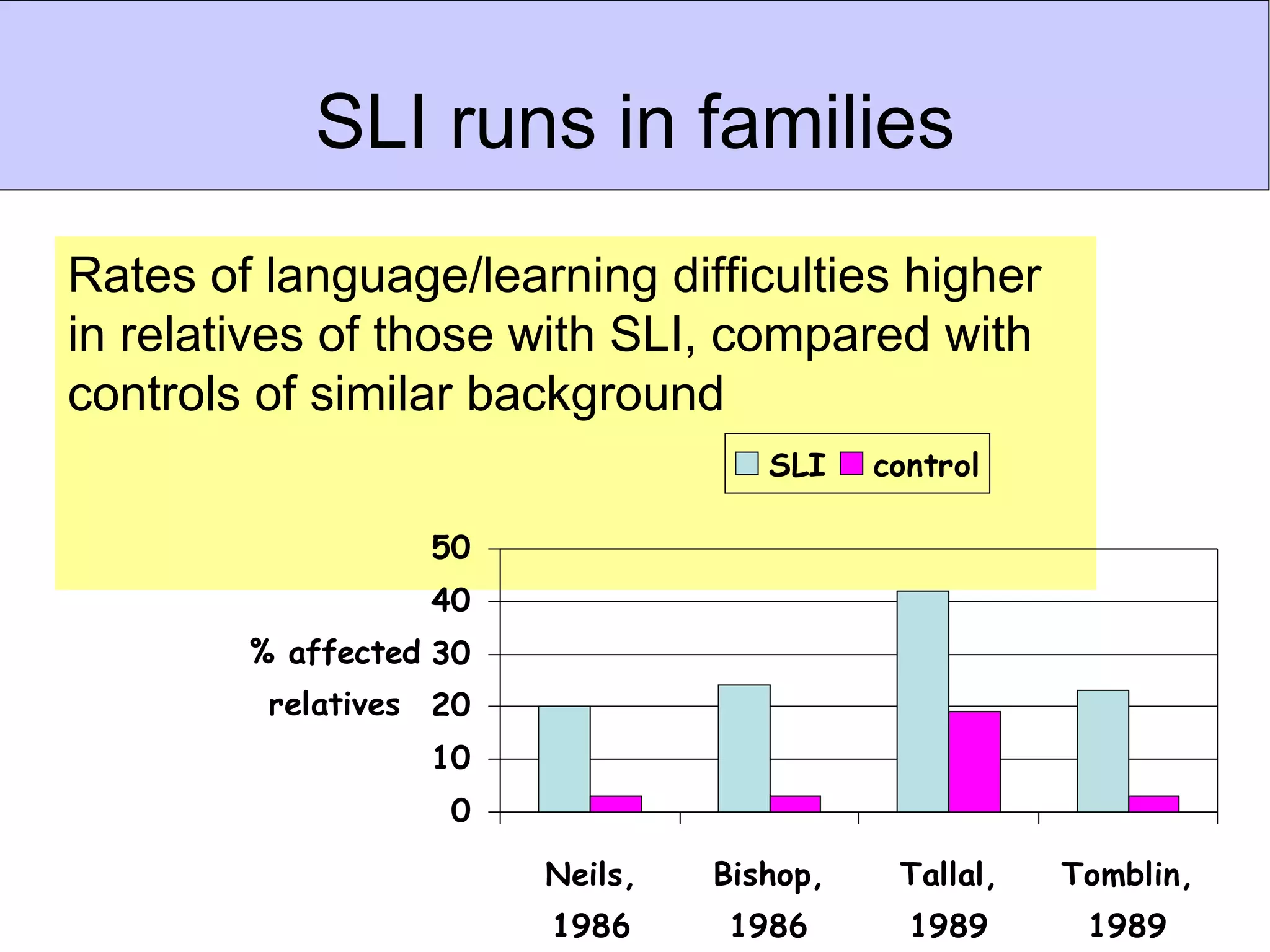 SLI runs in families

Rates of language/learning difficulties higher in relatives of those with SLI, compared with controls of similar background

SLI control

% affected relatives

50
40
30
20
10
0

Neils, 1986
Bishop, 1986
Tallal, 1989
Tomblin, 1989